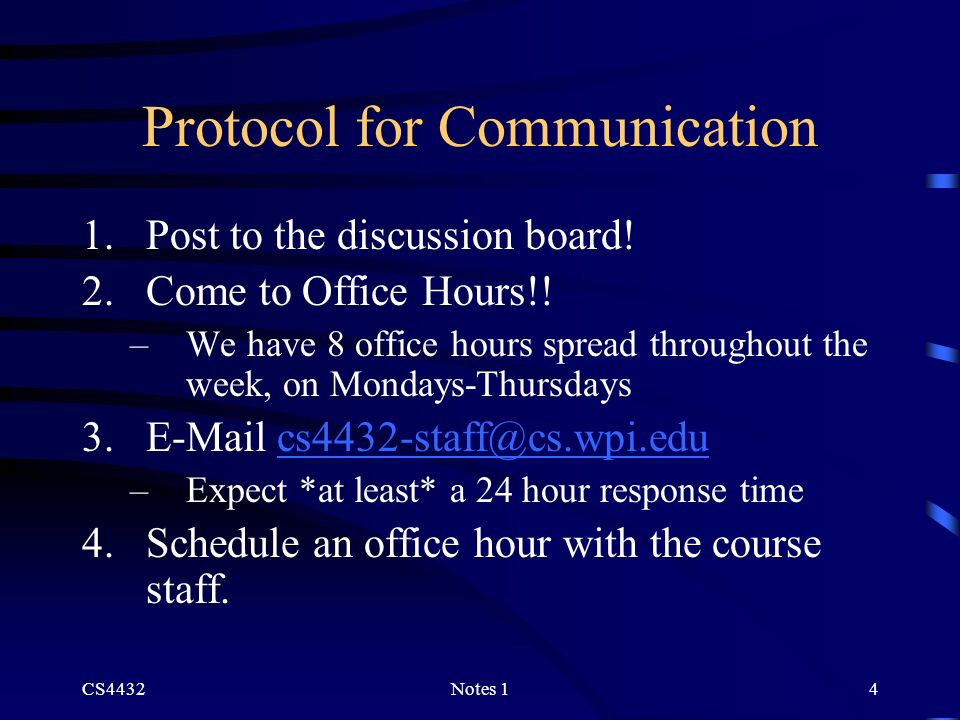 Protocol for Communication

1. Post to the discussion board!
2. Come to Office Hours!!
   – We have 8 office hours spread throughout the week, on Mondays-Thursdays
3. E-Mail cs4432-staff@cs.wpi.edu
   – Expect *at least* a 24 hour response time
4. Schedule an office hour with the course staff.

CS4432 Notes 1 4